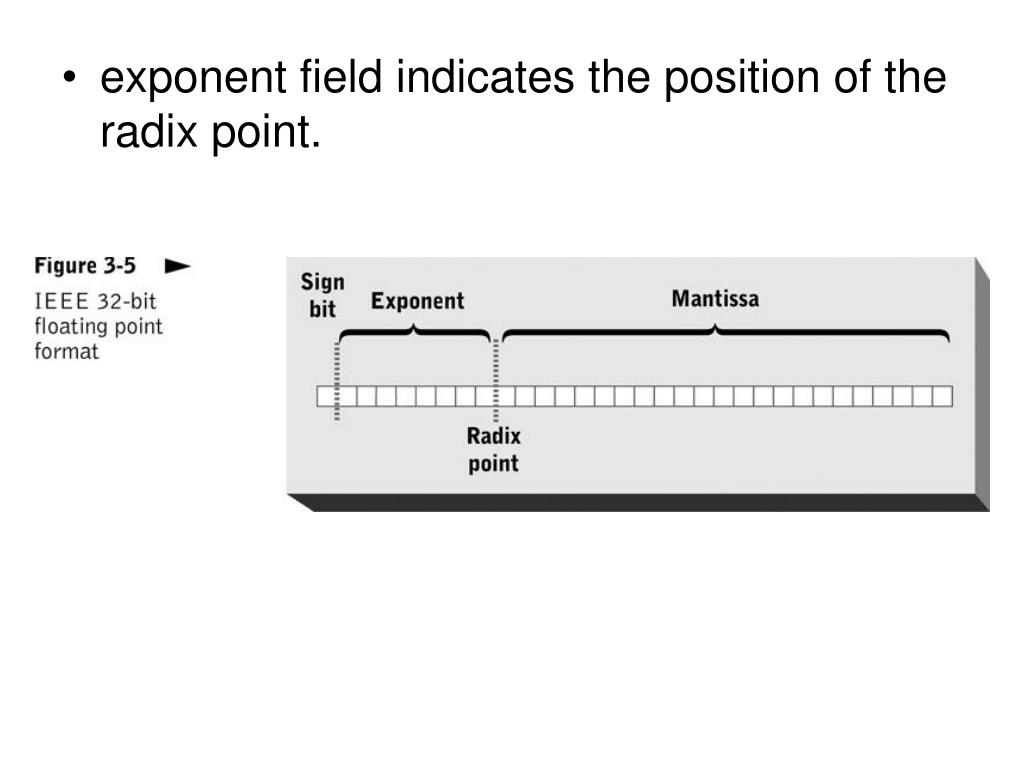 • exponent field indicates the position of the radix point.

Figure 3-5
IEEE 32-bit floating point format

Sign bit
Exponent
Mantissa
Radix point